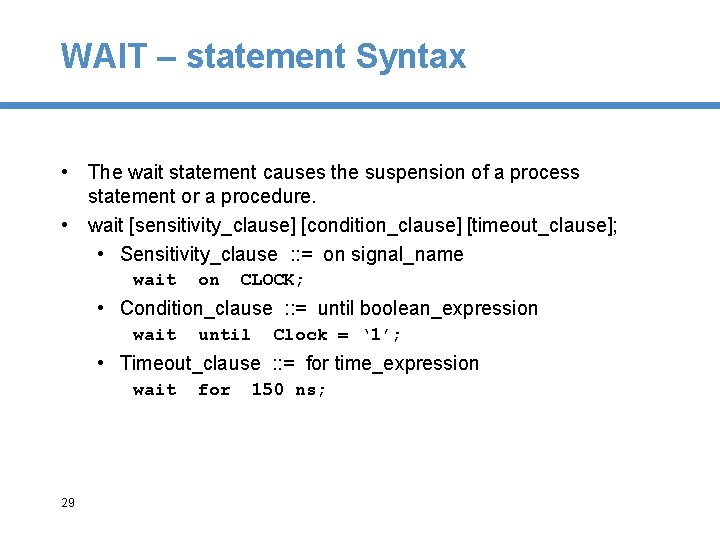 WAIT – statement Syntax

• The wait statement causes the suspension of a process statement or a procedure.

• wait [sensitivity_clause] [condition_clause] [timeout_clause];

• Sensitivity_clause ::= on signal_name
wait on CLOCK;

• Condition_clause ::= until boolean_expression
wait until Clock = ‘1’;

• Timeout_clause ::= for time_expression
wait for 150 ns;

29